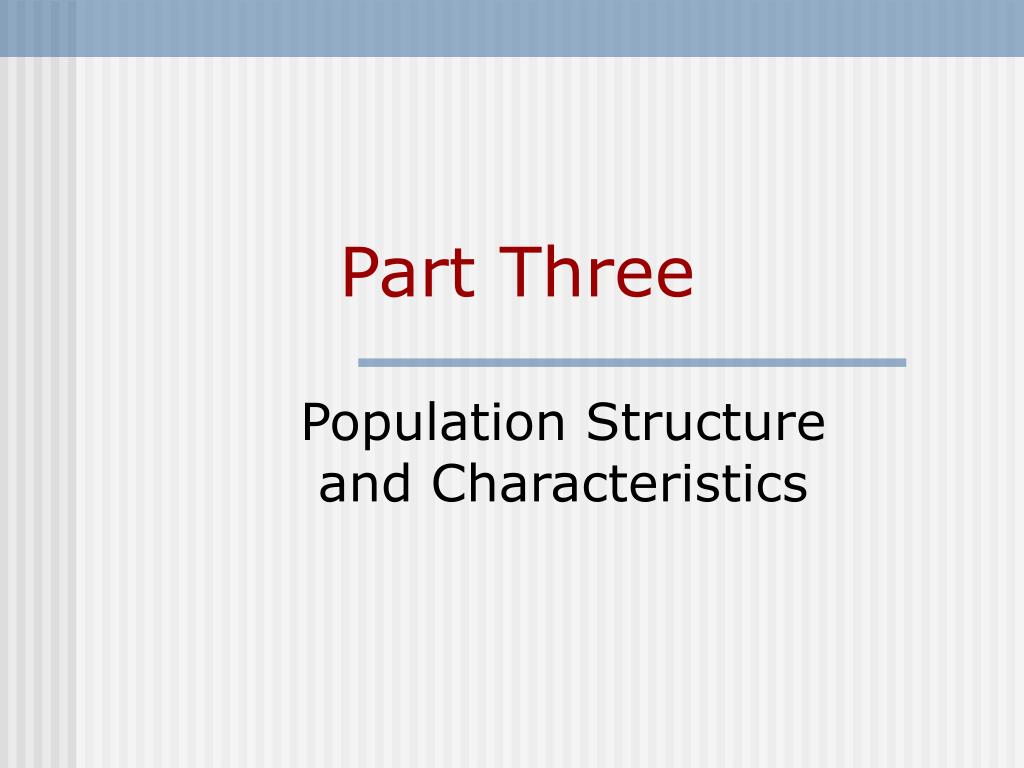 Part Three

Population Structure and Characteristics